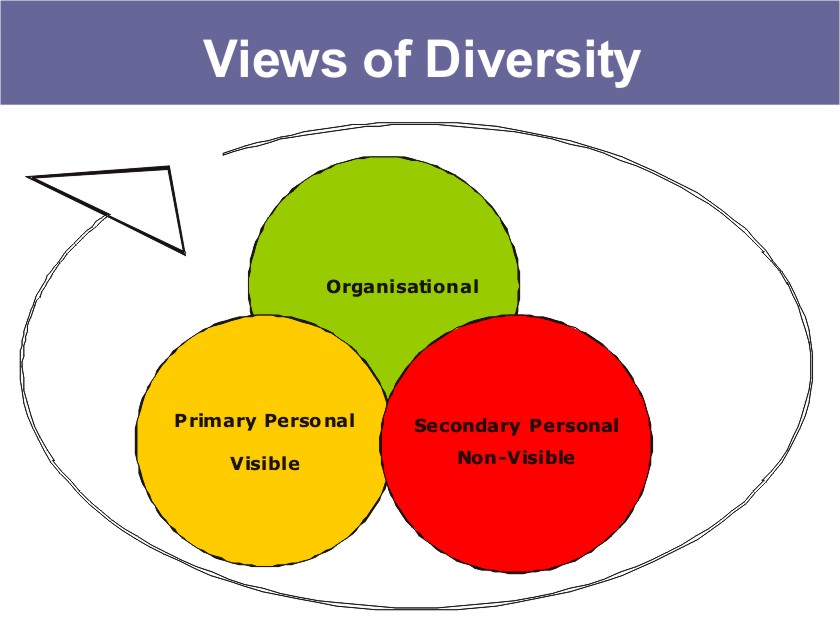 Views of Diversity

Organisational

Primary Personal

Visible

Secondary Personal

Non-Visible